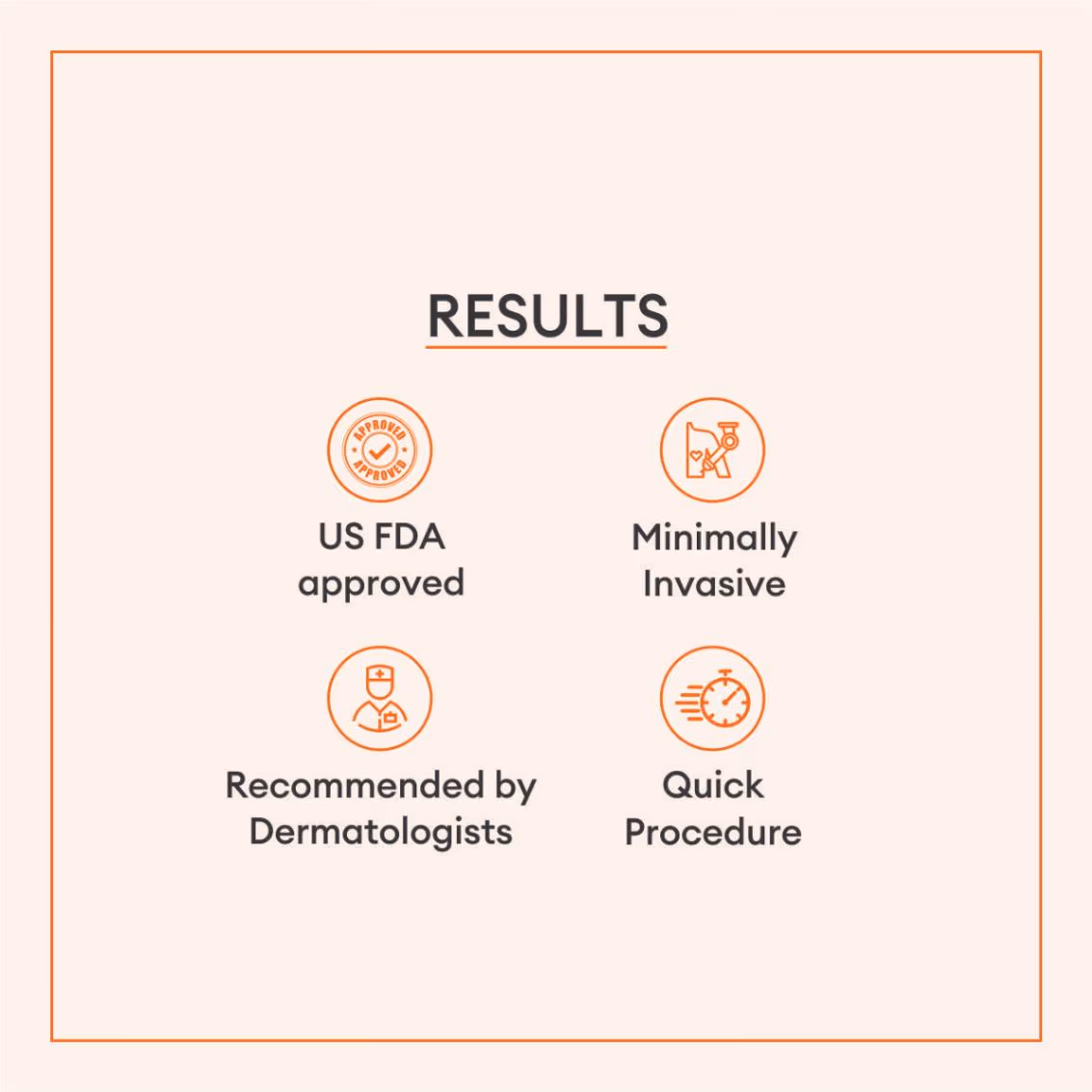 RESULTS

APPROVED APPROVED

US FDA approved

Minimally Invasive

Recommended by Dermatologists

Quick Procedure